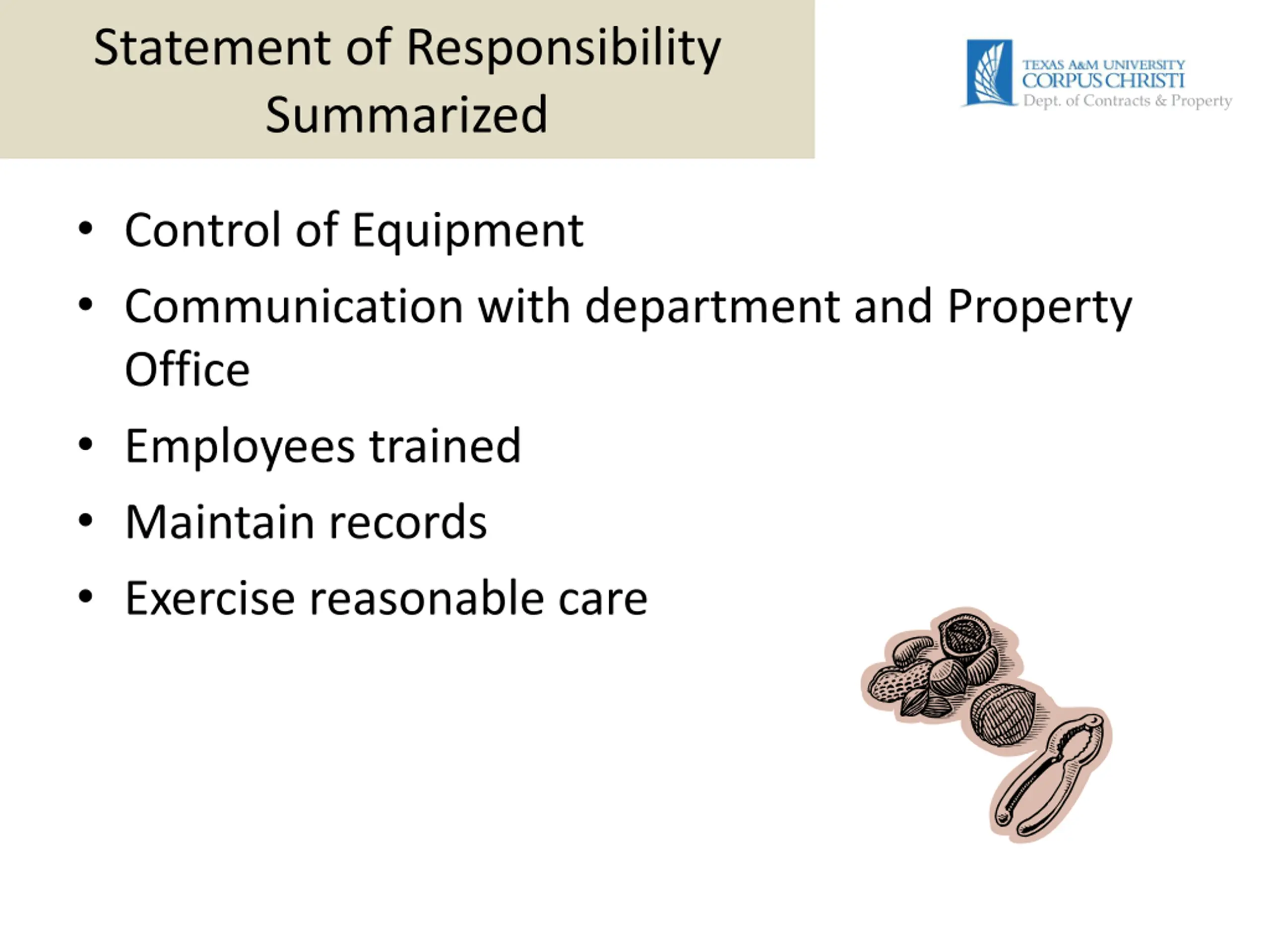 Statement of Responsibility Summarized

TEXAS A&M UNIVERSITY
CORPUS CHRISTI
Dept. of Contracts & Property

• Control of Equipment
• Communication with department and Property Office
• Employees trained
• Maintain records
• Exercise reasonable care